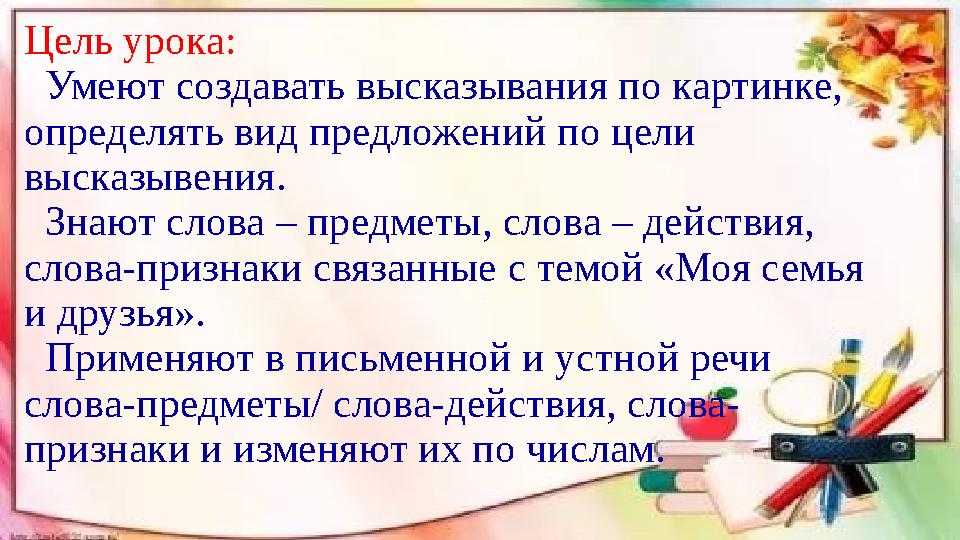 Цель урока:

Умеют создавать высказывания по картинке, определять вид предложений по цели высказывения.

Знают слова – предметы, слова – действия, слова-признаки связанные с темой «Моя семья и друзья».

Применяют в письменной и устной речи слова-предметы/ слова-действия, слова-признаки и изменяют их по числам.